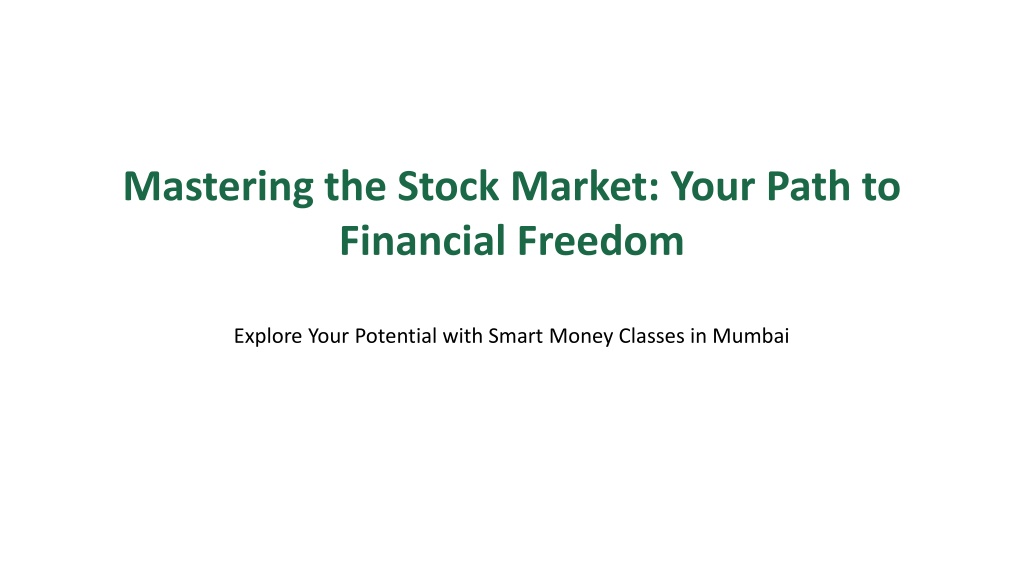 Mastering the Stock Market: Your Path to Financial Freedom

Explore Your Potential with Smart Money Classes in Mumbai